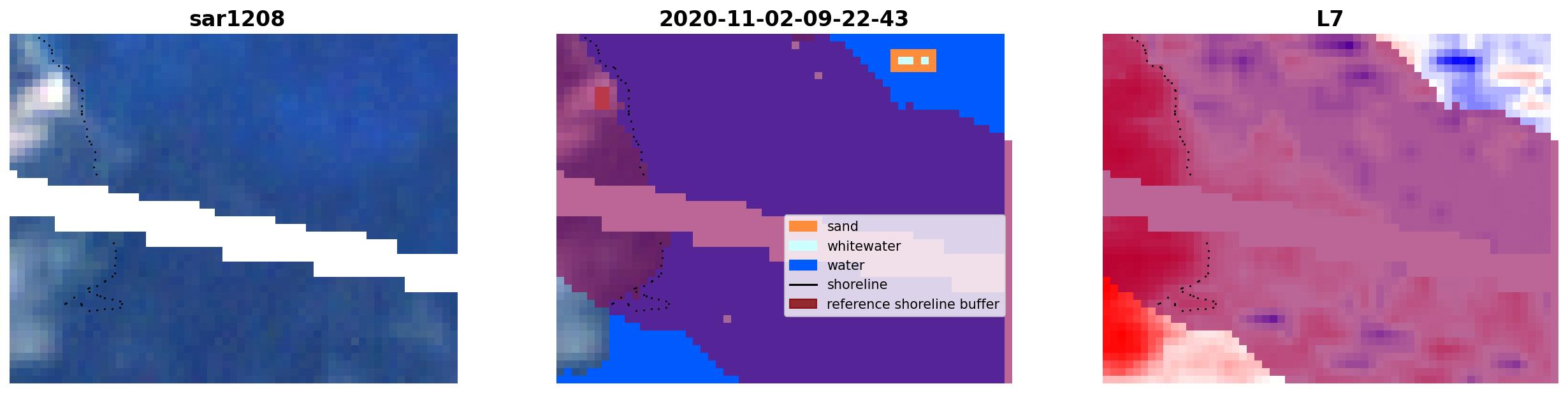 sar1208

2020-11-02-09-22-43

sand
whitewater
water
shoreline
reference shoreline buffer

L7